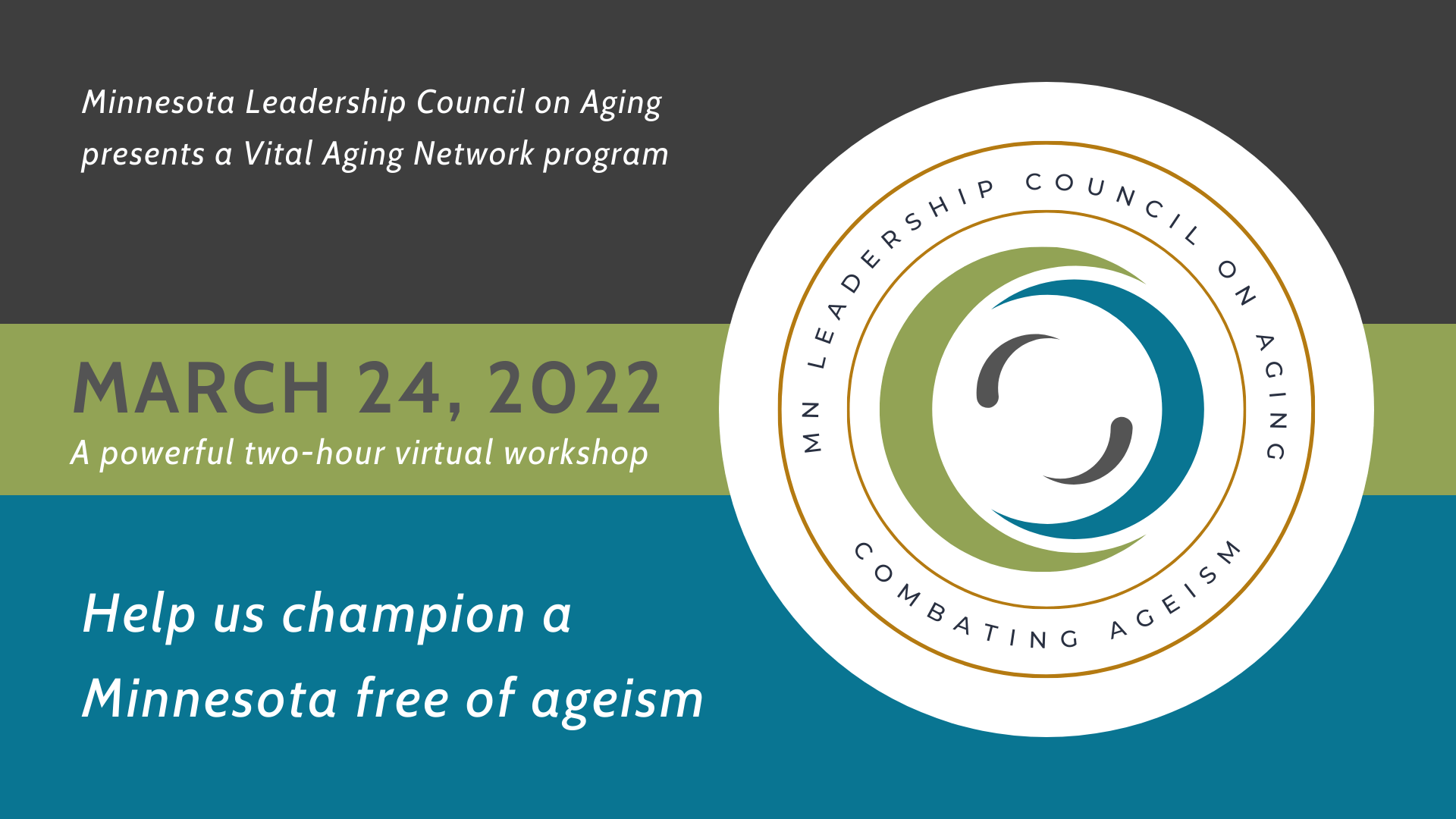 Minnesota Leadership Council on Aging presents a Vital Aging Network program

MARCH 24, 2022
A powerful two-hour virtual workshop

Help us champion a Minnesota free of ageism

MN LEADERSHIP COUNCIL ON AGING

COMBATING AGEISM